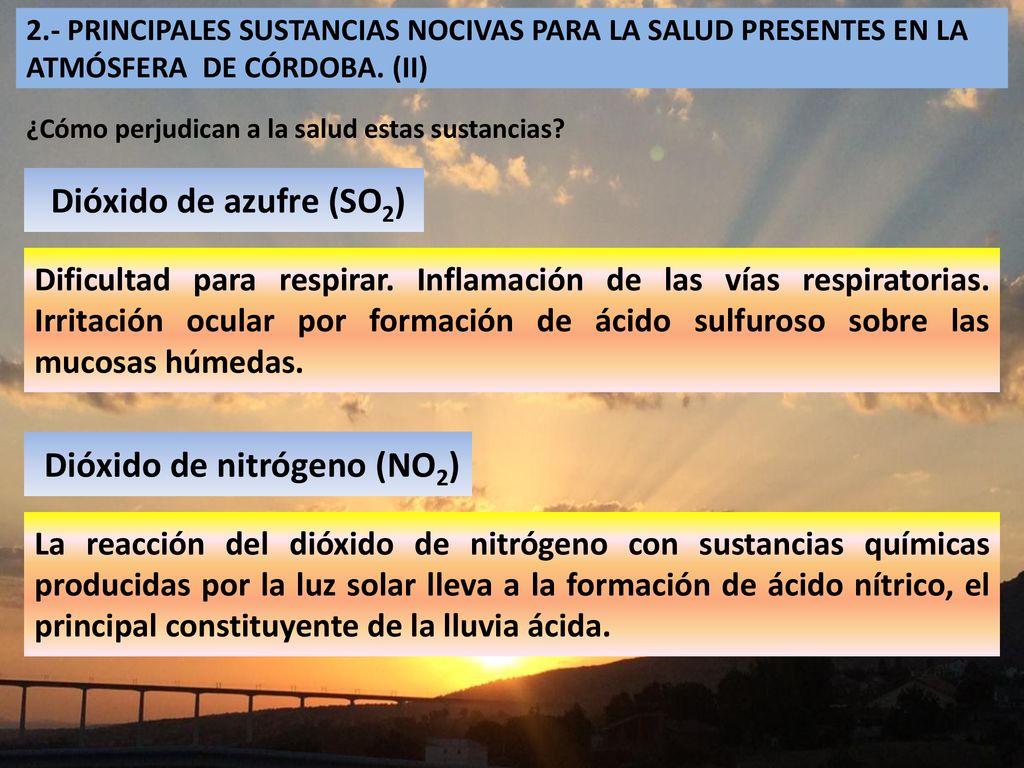 2.- PRINCIPALES SUSTANCIAS NOCIVAS PARA LA SALUD PRESENTES EN LA ATMÓSFERA DE CÓRDOBA. (II)

¿Cómo perjudican a la salud estas sustancias?

Dióxido de azufre ($SO_2$)

Dificultad para respirar. Inflamación de las vías respiratorias. Irritación ocular por formación de ácido sulfuroso sobre las mucosas húmedas.

Dióxido de nitrógeno ($NO_2$)

La reacción del dióxido de nitrógeno con sustancias químicas producidas por la luz solar lleva a la formación de ácido nítrico, el principal constituyente de la lluvia ácida.